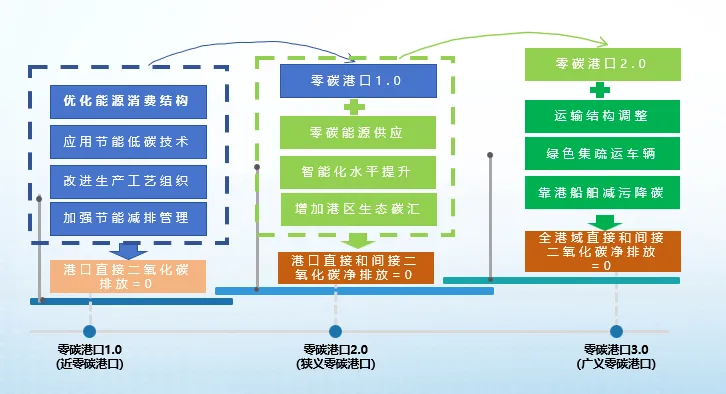 优化能源消费结构

应用节能低碳技术

改进生产工艺组织

加强节能减排管理

港口直接二氧化碳排放=0

零碳港口1.0

零碳能源供应

智能化水平提升

增加港区生态碳汇

港口直接和间接二氧化碳净排放=0

零碳港口2.0

运输结构调整

绿色集疏运车辆

靠港船舶减污降碳

全港域直接和间接二氧化碳净排放=0

零碳港口1.0
(近零碳港口)

零碳港口2.0
(狭义零碳港口)

零碳港口3.0
(广义零碳港口)